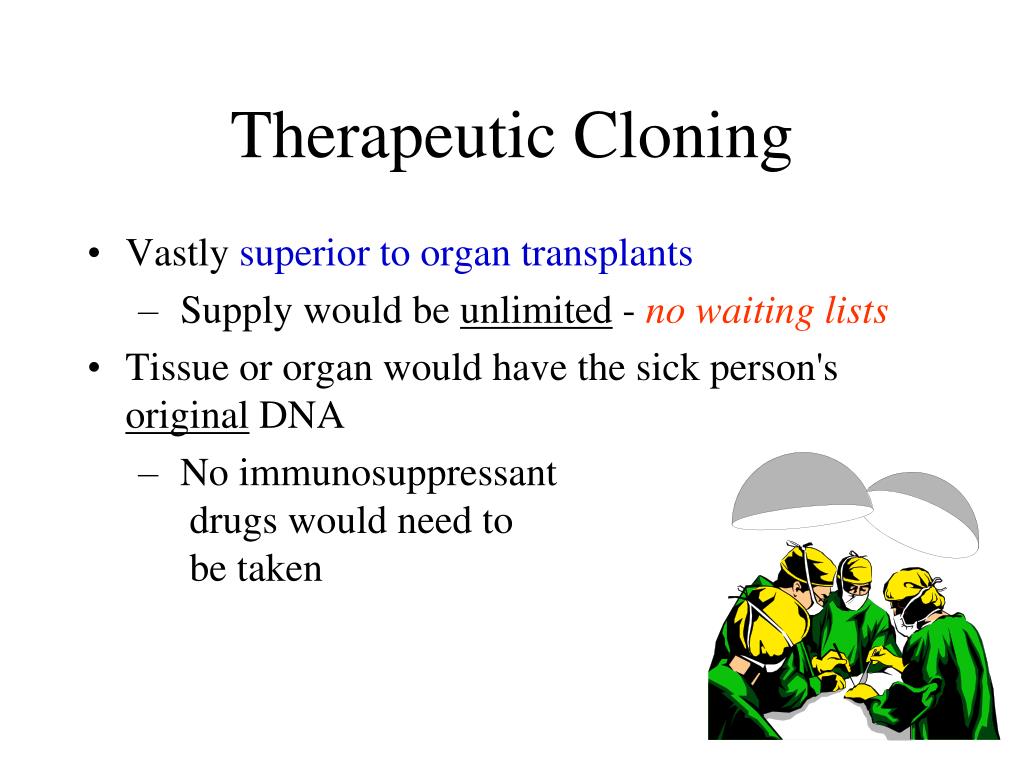 Therapeutic Cloning

• Vastly superior to organ transplants
  – Supply would be unlimited - no waiting lists
• Tissue or organ would have the sick person's original DNA
  – No immunosuppressant drugs would need to be taken